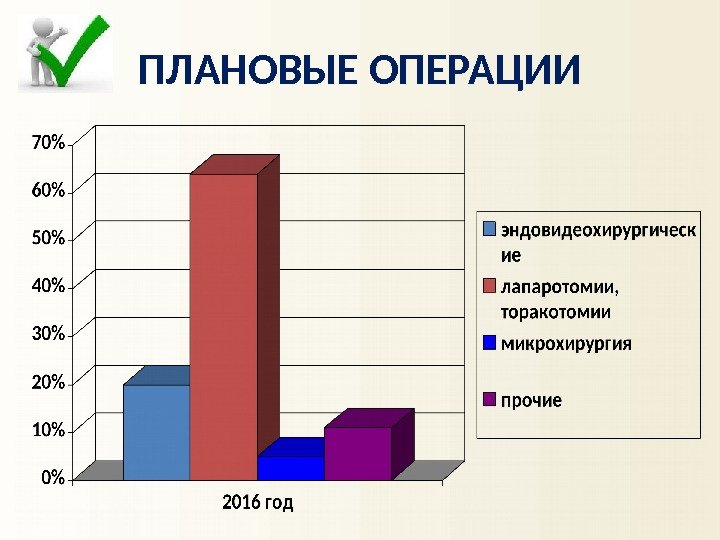 ПЛАНОВЫЕ ОПЕРАЦИИ

70%
60%
50%
40%
30%
20%
10%
0%

2016 год

эндовидеохирургические
лапаротомии, торакотомии
микрохирургия
прочие